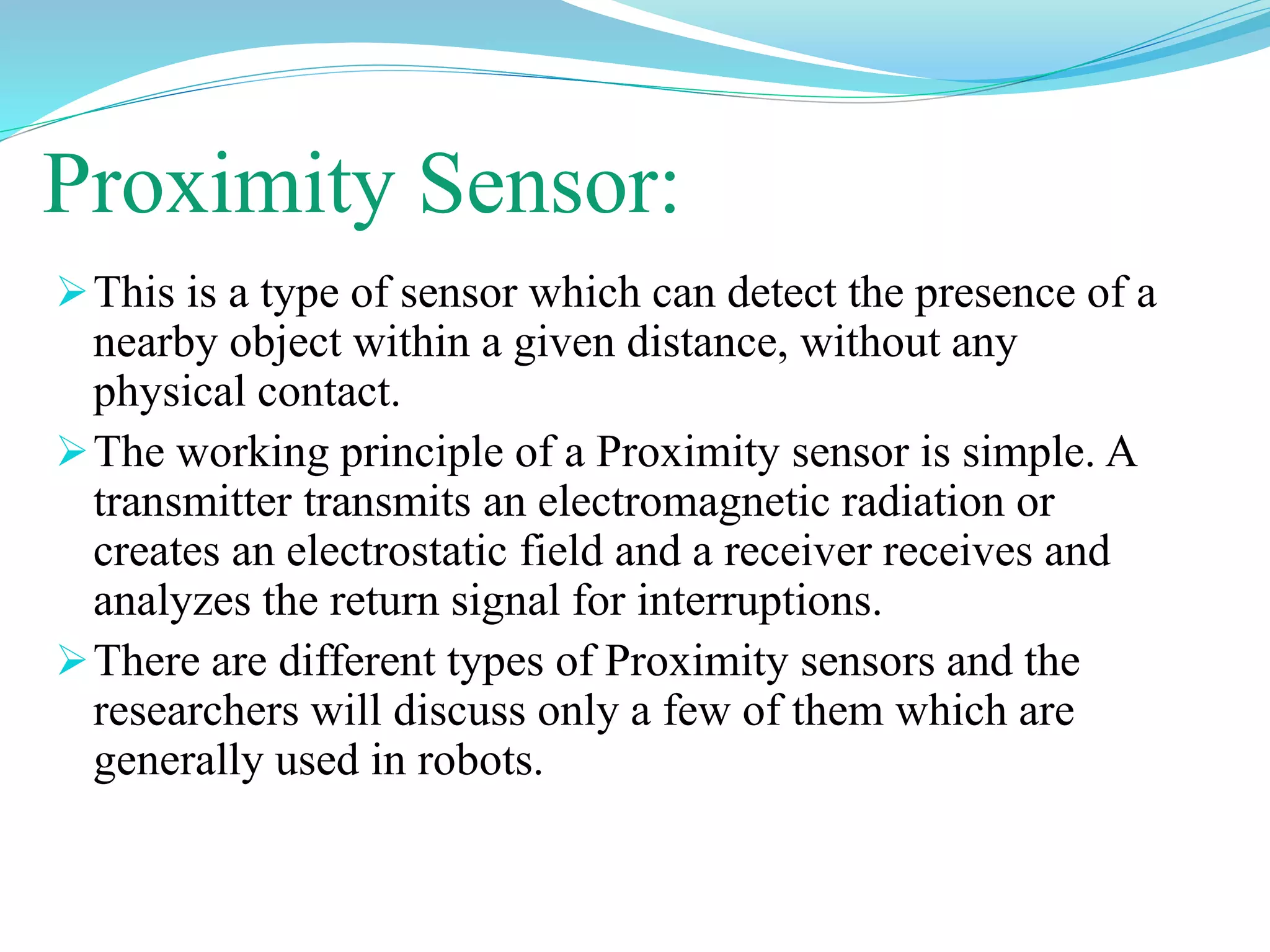 Proximity Sensor:

➢ This is a type of sensor which can detect the presence of a nearby object within a given distance, without any physical contact.

➢ The working principle of a Proximity sensor is simple. A transmitter transmits an electromagnetic radiation or creates an electrostatic field and a receiver receives and analyzes the return signal for interruptions.

➢ There are different types of Proximity sensors and the researchers will discuss only a few of them which are generally used in robots.